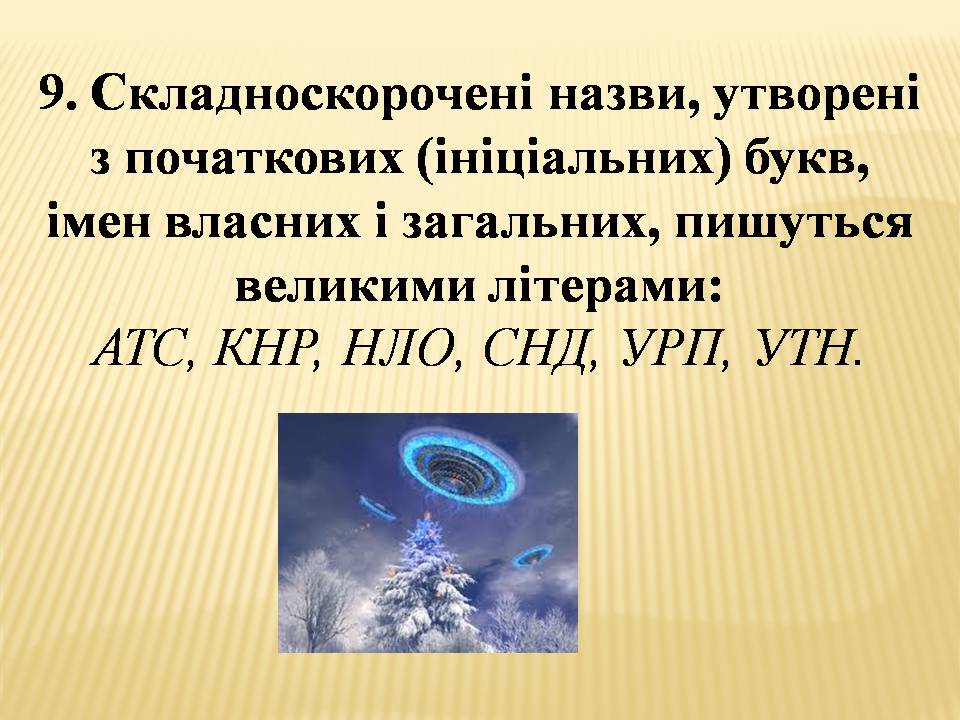 9. Складноскорочені назви, утворені з початкових (ініціальних) букв, імен власних і загальних, пишуться великими літерами:
АТС, КНР, НЛО, СНД, УРП, УТН.